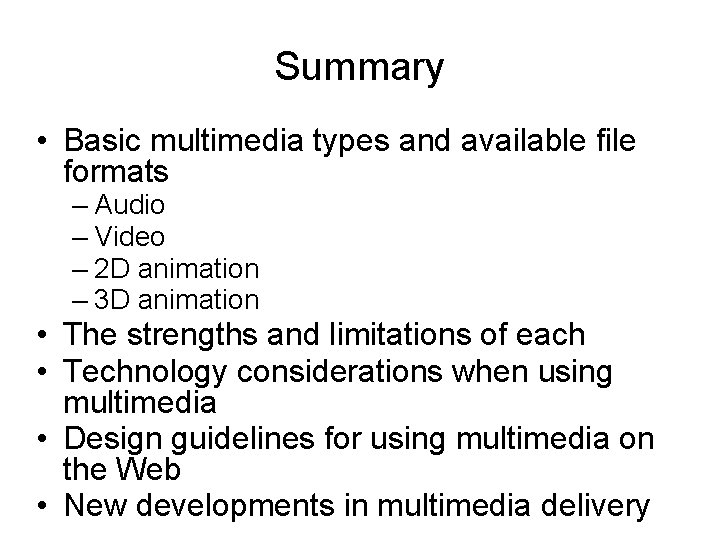 Summary

• Basic multimedia types and available file formats
– Audio
– Video
– 2D animation
– 3D animation
• The strengths and limitations of each
• Technology considerations when using multimedia
• Design guidelines for using multimedia on the Web
• New developments in multimedia delivery